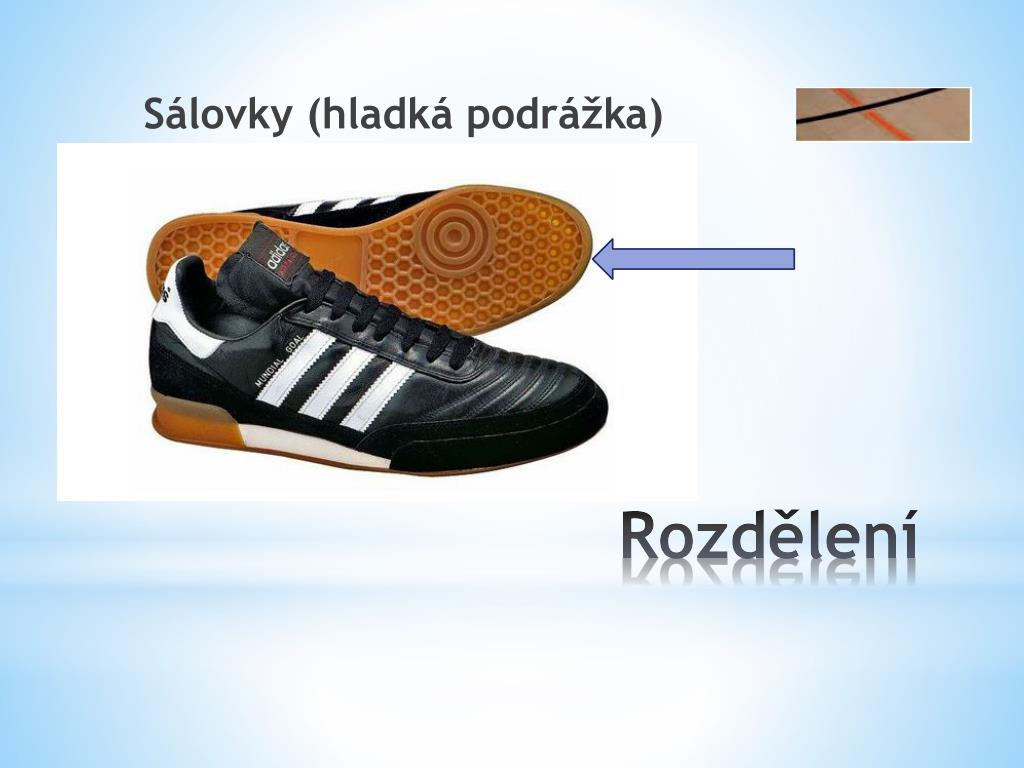 Sálovky (hladká podrážka)

adidas

MUNDIAL GOAL

Rozdělení